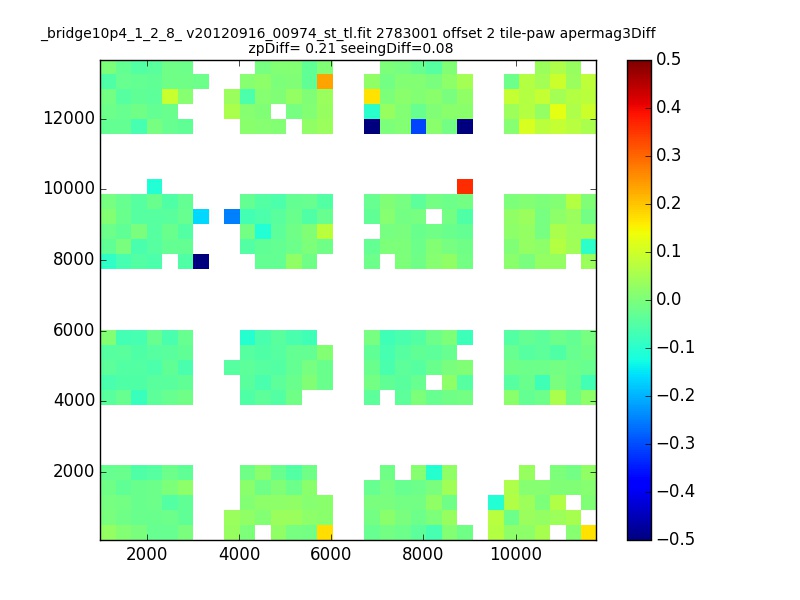 _bridge10p4_1_2_8_ v20120916_00974_st_tl.fit 2783001 offset 2 tile-paw apermag3Diff
zpDiff= 0.21 seeingDiff=0.08

12000
10000
8000
6000
4000
2000

2000
4000
6000
8000
10000

0.5
0.4
0.3
0.2
0.1
0.0
−0.1
−0.2
−0.3
−0.4
−0.5